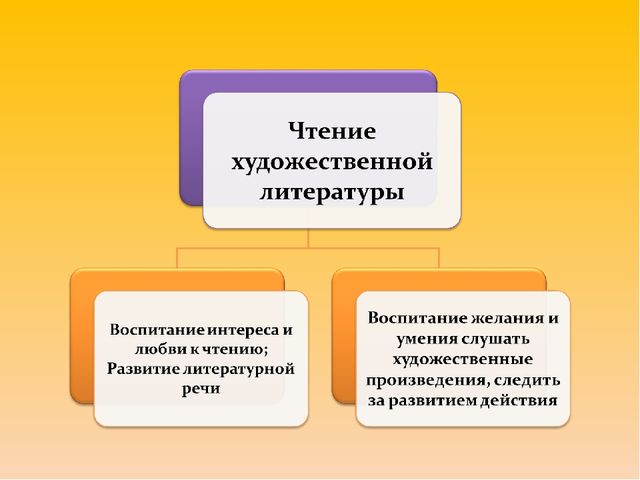 Чтение художественной литературы

Воспитание интереса и любви к чтению; Развитие литературной речи

Воспитание желания и умения слушать художественные произведения, следить за развитием действия